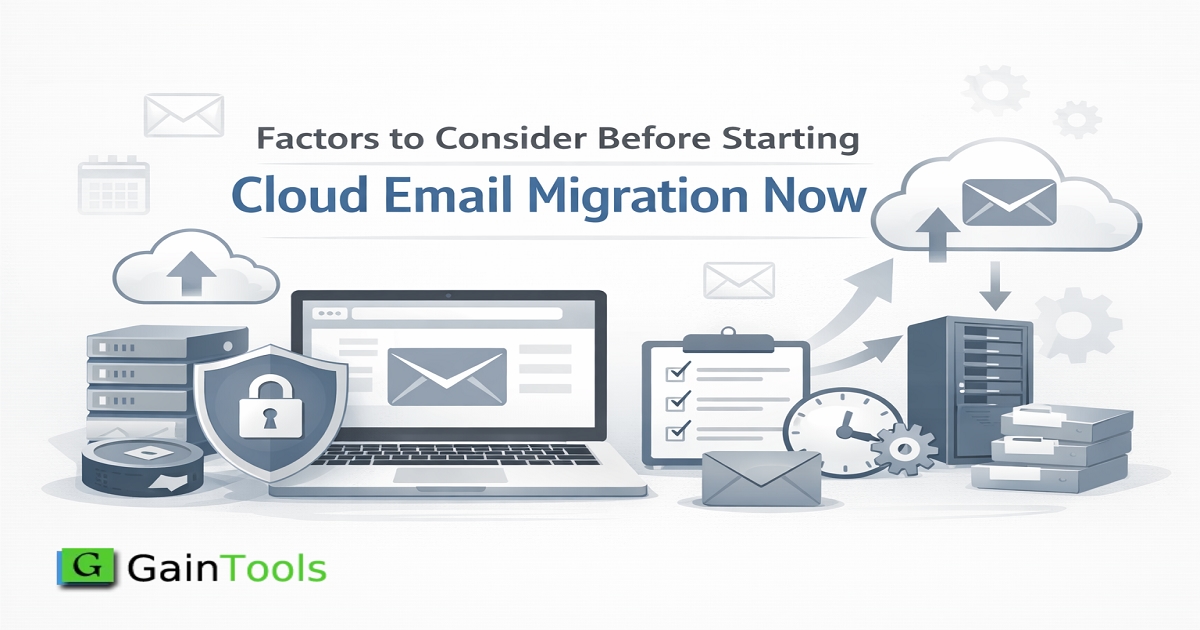 Factors to Consider Before Starting

Cloud Email Migration Now

G GainTools